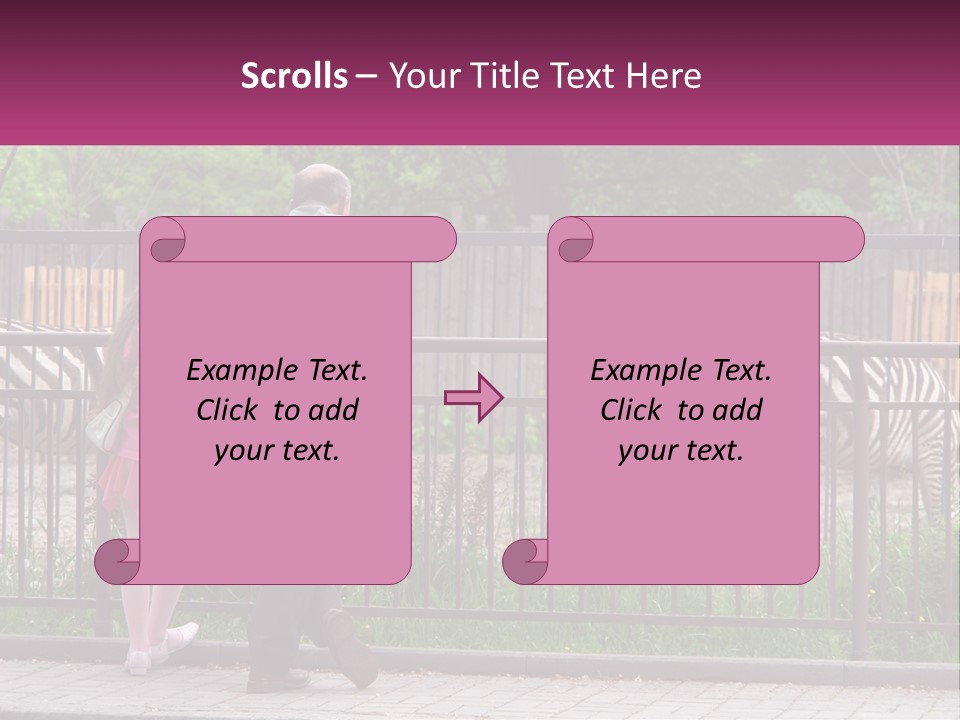 Scrolls – Your Title Text Here

Example Text. Click to add your text.

Example Text. Click to add your text.